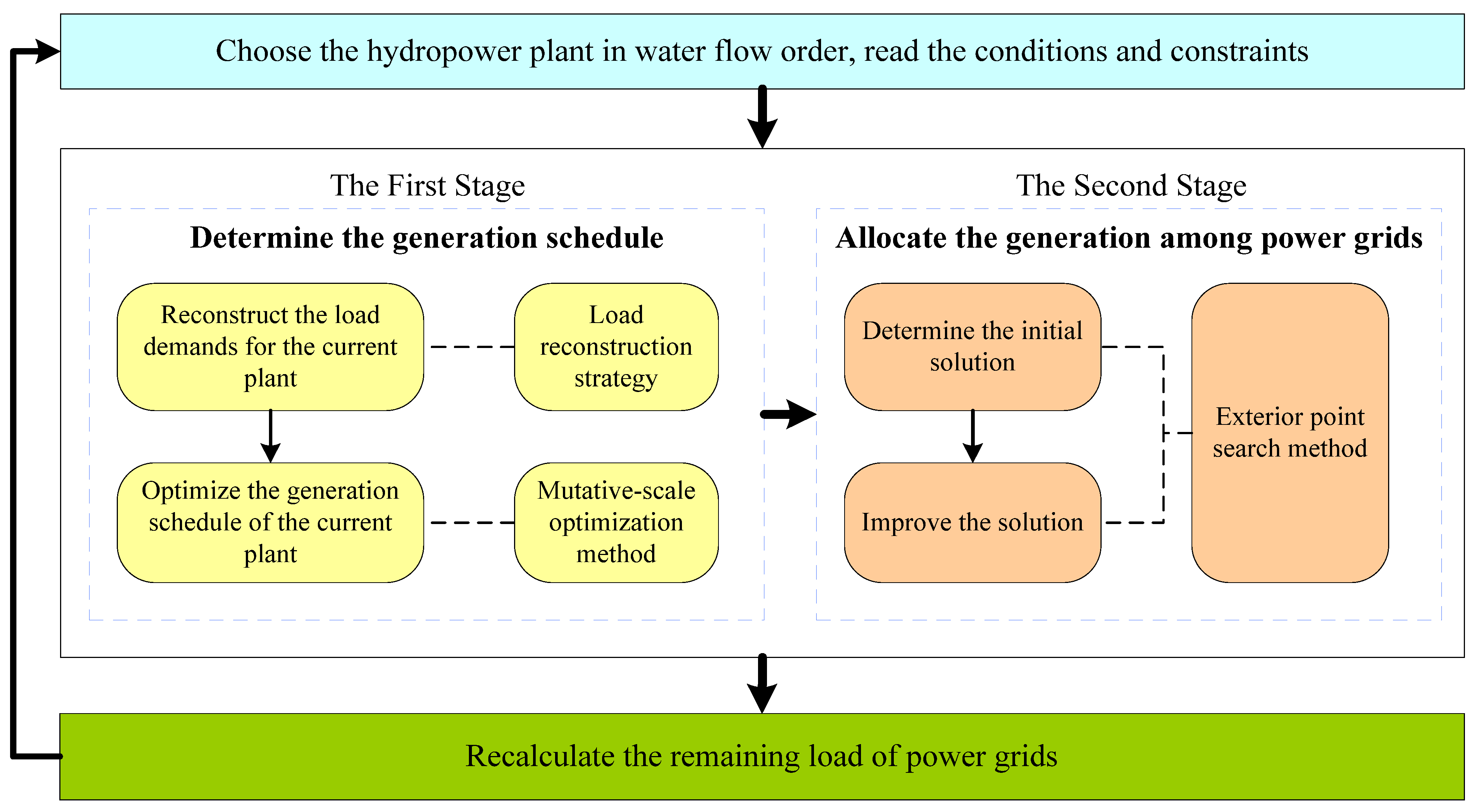 Choose the hydropower plant in water flow order, read the conditions and constraints

The First Stage

Determine the generation schedule

Reconstruct the load demands for the current plant

Load reconstruction strategy

Optimize the generation schedule of the current plant

Mutative-scale optimization method

The Second Stage

Allocate the generation among power grids

Determine the initial solution

Improve the solution

Exterior point search method

Recalculate the remaining load of power grids